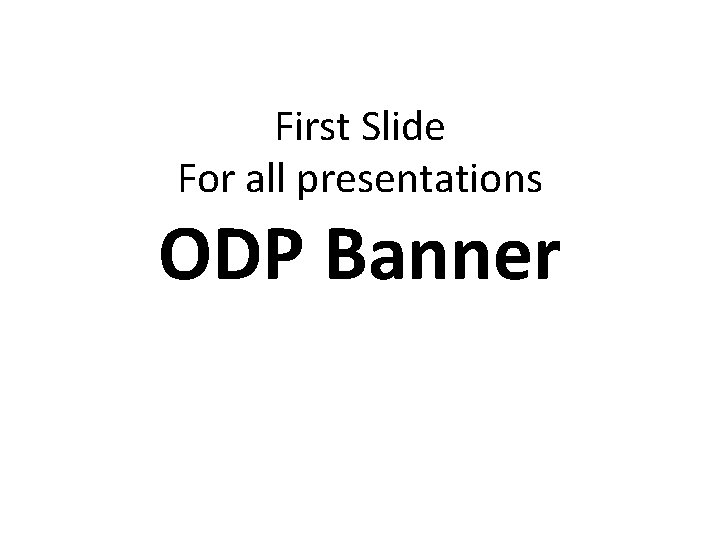 First Slide
For all presentations

ODP Banner